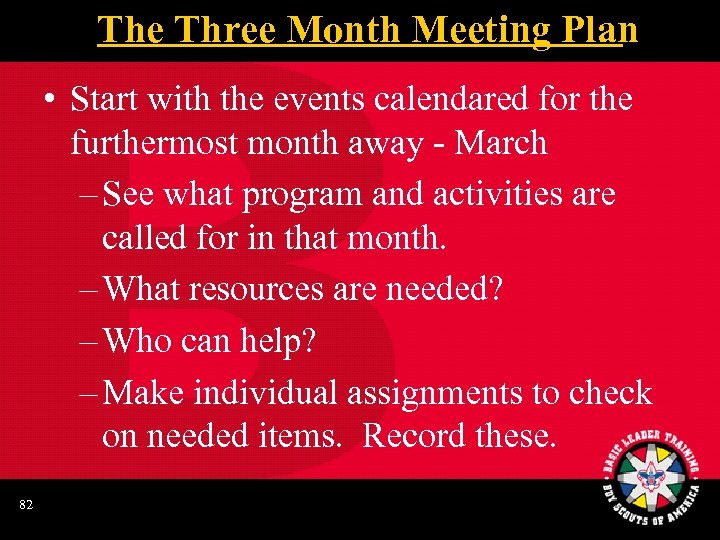 The Three Month Meeting Plan

• Start with the events calendared for the furthermost month away - March

– See what program and activities are called for in that month.

– What resources are needed?

– Who can help?

– Make individual assignments to check on needed items. Record these.

82

BASIC LEADER TRAINING
BOY SCOUTS OF AMERICA